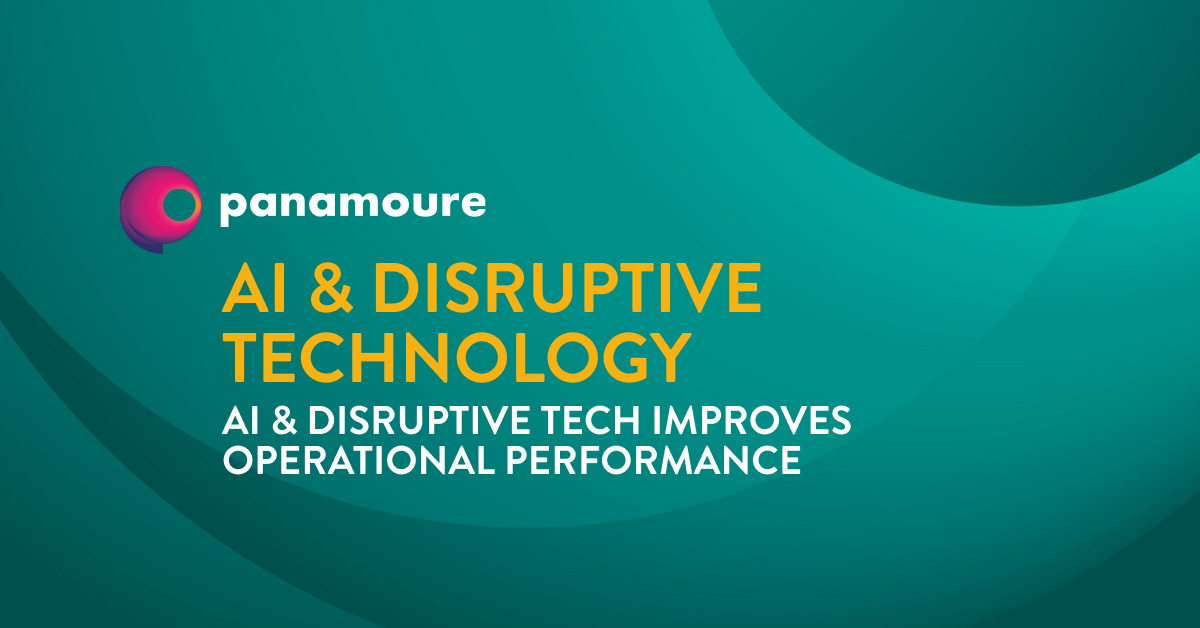 panamoure

AI & DISRUPTIVE TECHNOLOGY

AI & DISRUPTIVE TECH IMPROVES OPERATIONAL PERFORMANCE